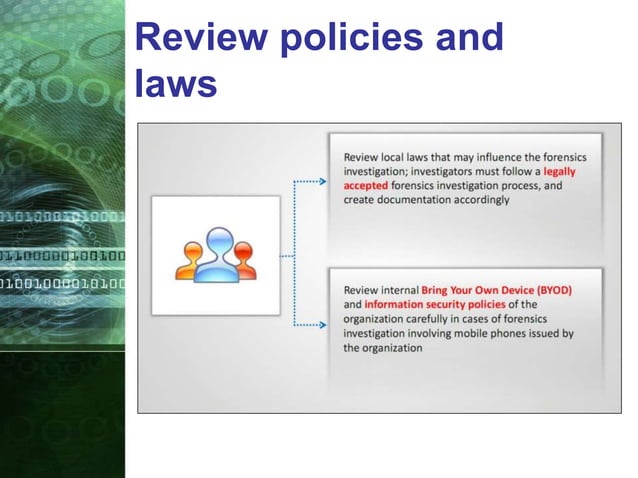 Review policies and laws

Review local laws that may influence the forensics investigation; investigators must follow a legally accepted forensics investigation process, and create documentation accordingly

Review internal Bring Your Own Device (BYOD) and information security policies of the organization carefully in cases of forensics investigation involving mobile phones issued by the organization